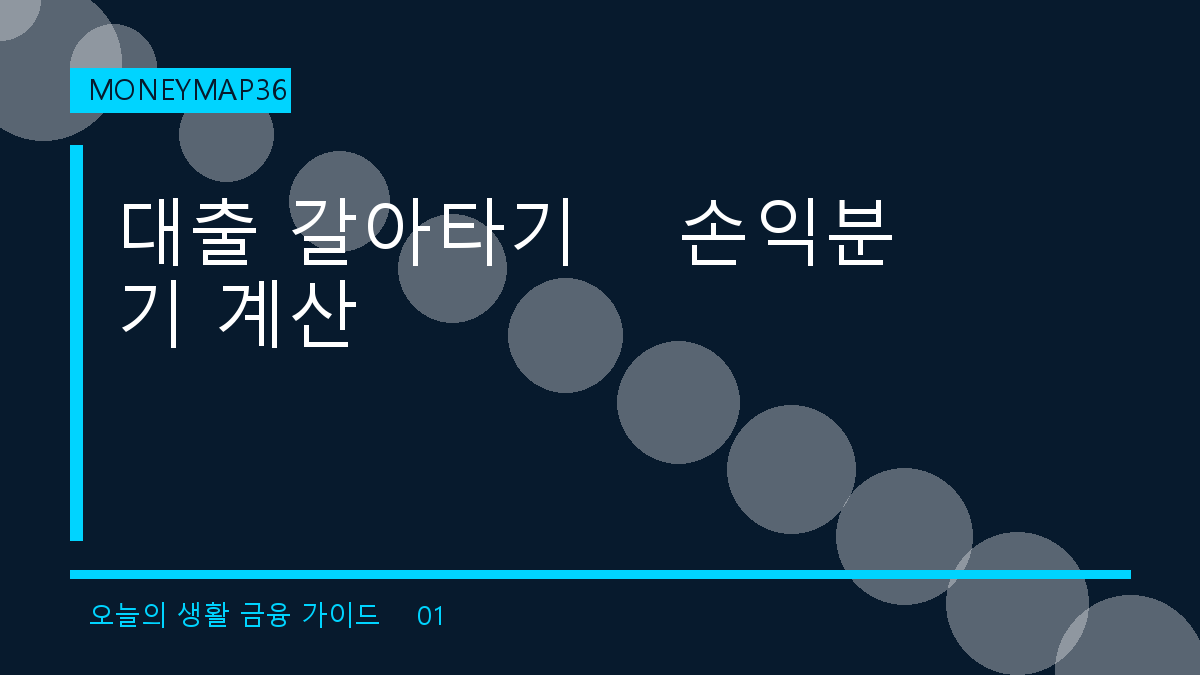 MONEYMAP36

대출 갈아타기 손익분기 계산

오늘의 생활 금융 가이드 01